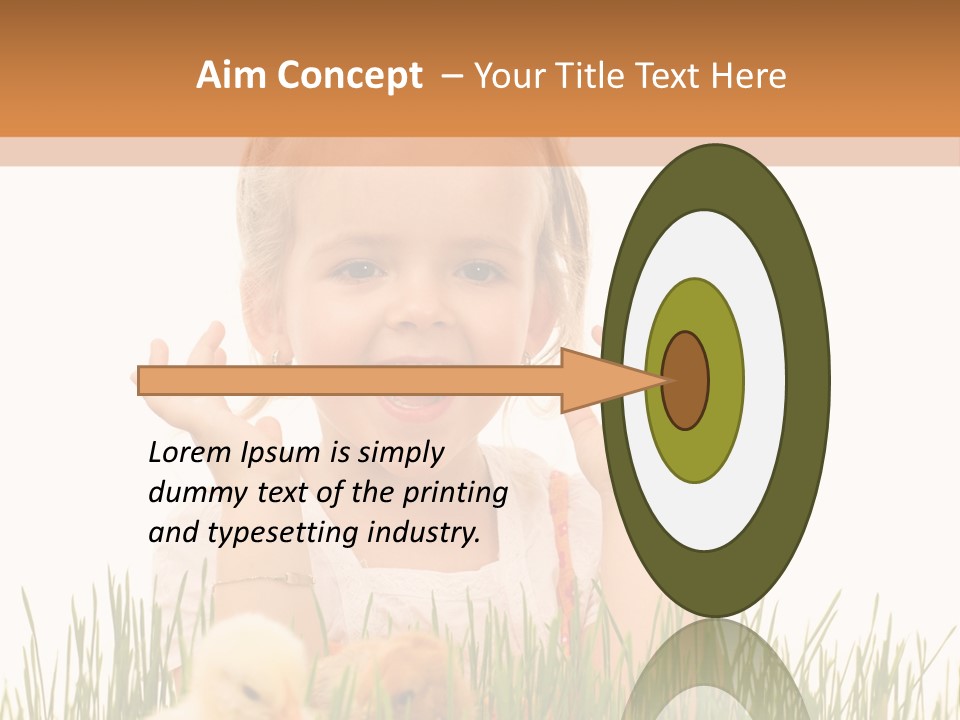 Aim Concept – Your Title Text Here

Lorem Ipsum is simply dummy text of the printing and typesetting industry.